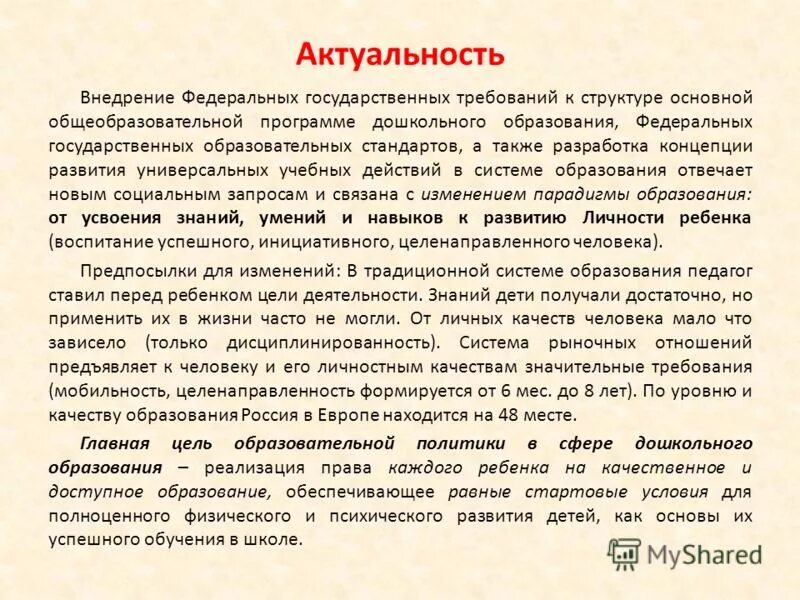 Актуальность

Внедрение Федеральных государственных требований к структуре основной общеобразовательной программе дошкольного образования, Федеральных государственных образовательных стандартов, а также разработка концепции развития универсальных учебных действий в системе образования отвечает новым социальным запросам и связана с изменением парадигмы образования: от усвоения знаний, умений и навыков к развитию Личности ребенка (воспитание успешного, инициативного, целенаправленного человека).

Предпосылки для изменений: В традиционной системе образования педагог ставил перед ребенком цели деятельности. Знаний дети получали достаточно, но применить их в жизни часто не могли. От личных качеств человека мало что зависело (только дисциплинированность). Система рыночных отношений предъявляет к человеку и его личностным качествам значительные требования (мобильность, целенаправленность формируется от 6 мес. до 8 лет). По уровню и качеству образования Россия в Европе находится на 48 месте.

Главная цель образовательной политики в сфере дошкольного образования – реализация права каждого ребенка на качественное и доступное образование, обеспечивающее равные стартовые условия для полноценного физического и психического развития детей, как основы их успешного обучения в школе.

MyShared